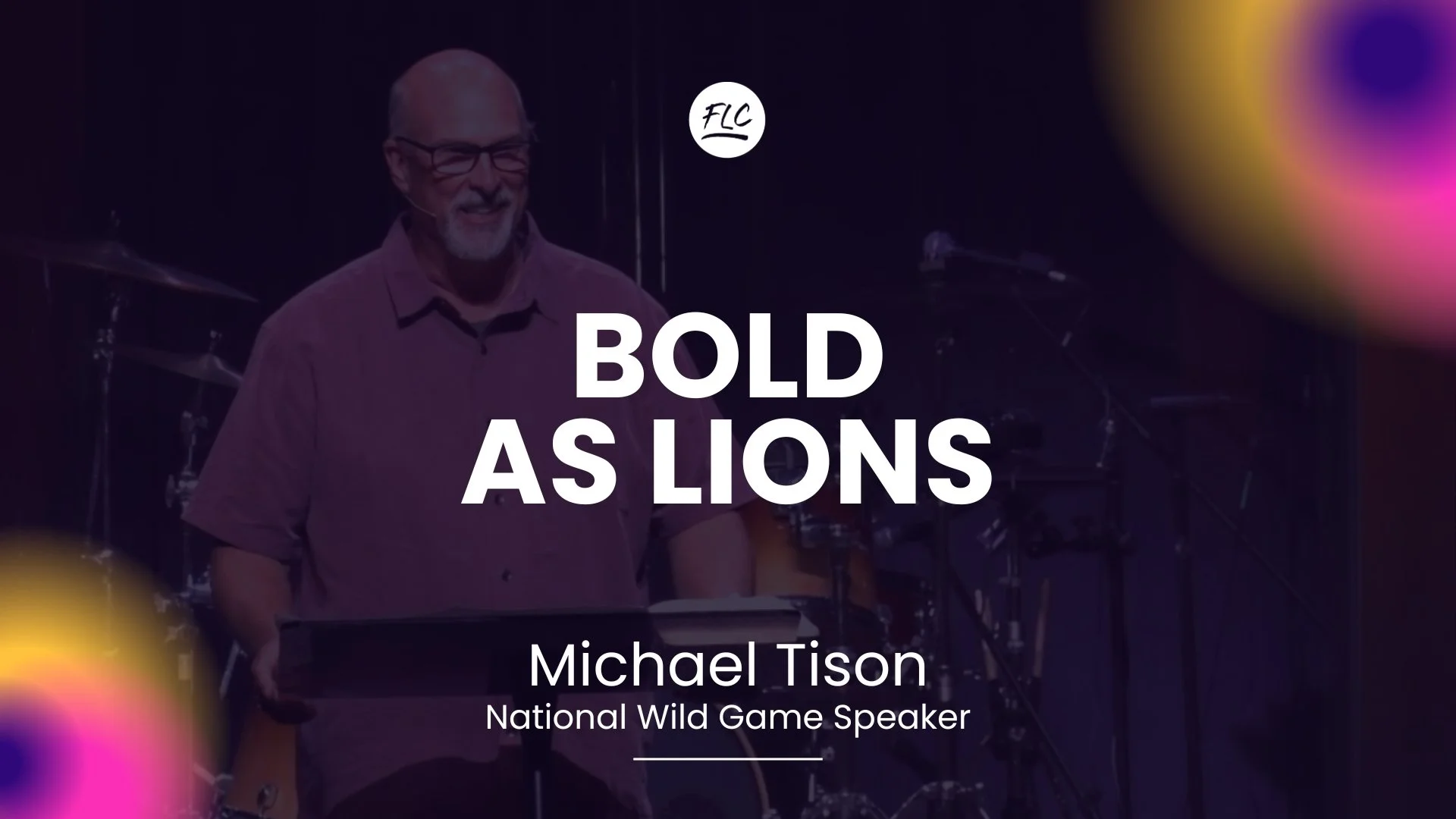 FLC

BOLD AS LIONS

Michael Tison
National Wild Game Speaker